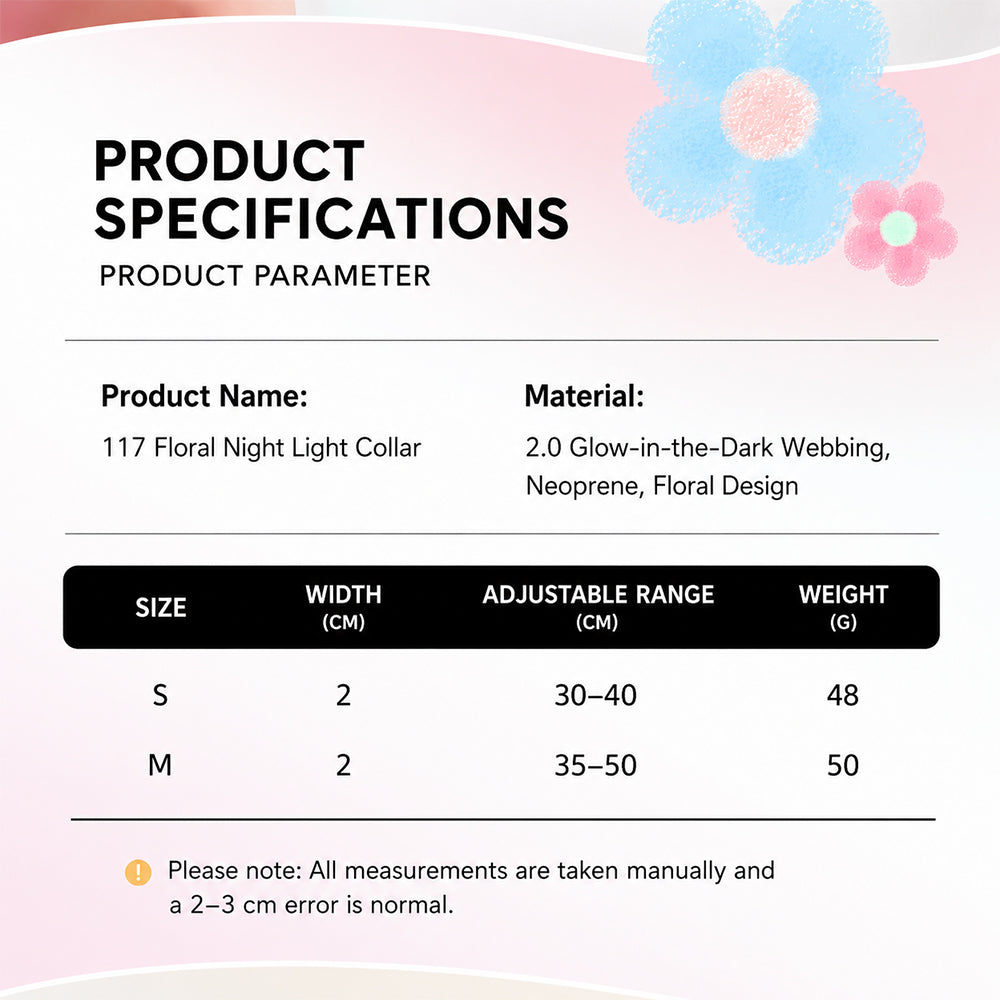 PRODUCT SPECIFICATIONS
PRODUCT PARAMETER

Product Name:
117 Floral Night Light Collar

Material:
2.0 Glow-in-the-Dark Webbing, Neoprene, Floral Design

| SIZE | WIDTH (CM) | ADJUSTABLE RANGE (CM) | WEIGHT (G) |
|---|---|---|---|
| S | 2 | 30–40 | 48 |
| M | 2 | 35–50 | 50 |

! Please note: All measurements are taken manually and a 2–3 cm error is normal.